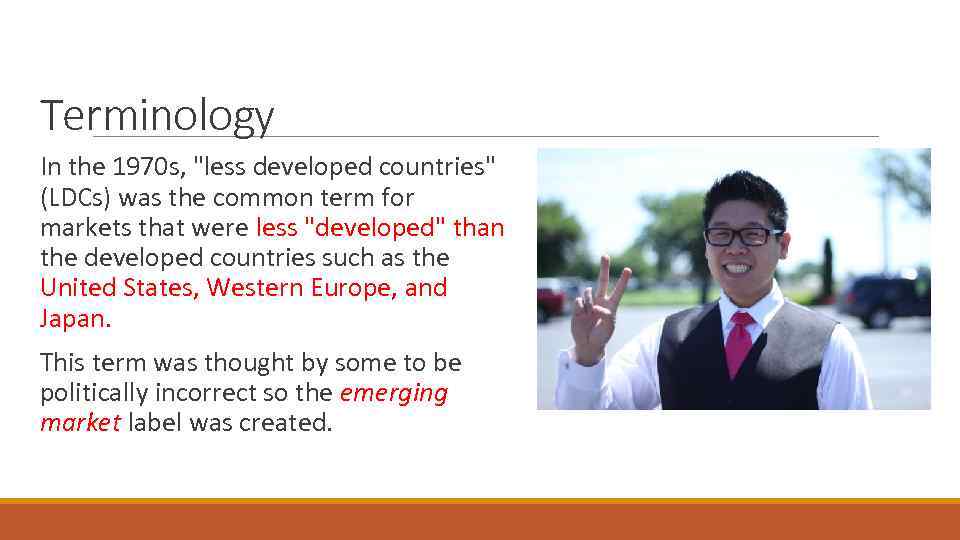 Terminology

In the 1970s, "less developed countries" (LDCs) was the common term for markets that were less "developed" than the developed countries such as the United States, Western Europe, and Japan.

This term was thought by some to be politically incorrect so the emerging market label was created.